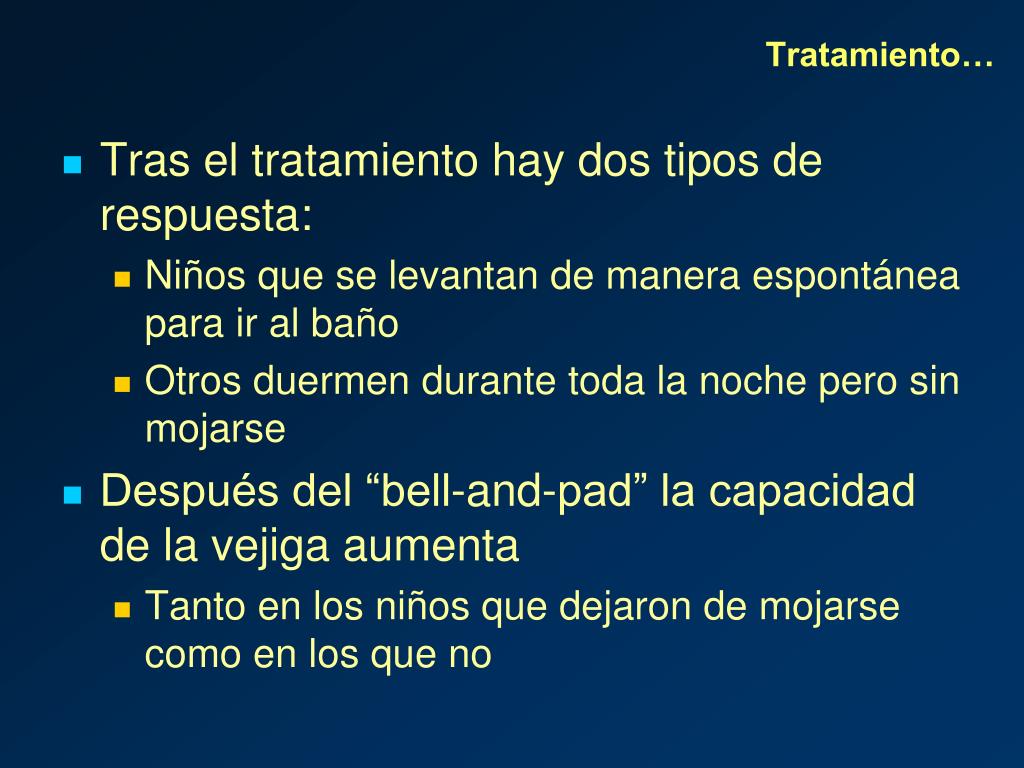 Tratamiento…

Tras el tratamiento hay dos tipos de respuesta:

Niños que se levantan de manera espontánea para ir al baño

Otros duermen durante toda la noche pero sin mojarse

Después del “bell-and-pad” la capacidad de la vejiga aumenta

Tanto en los niños que dejaron de mojarse como en los que no